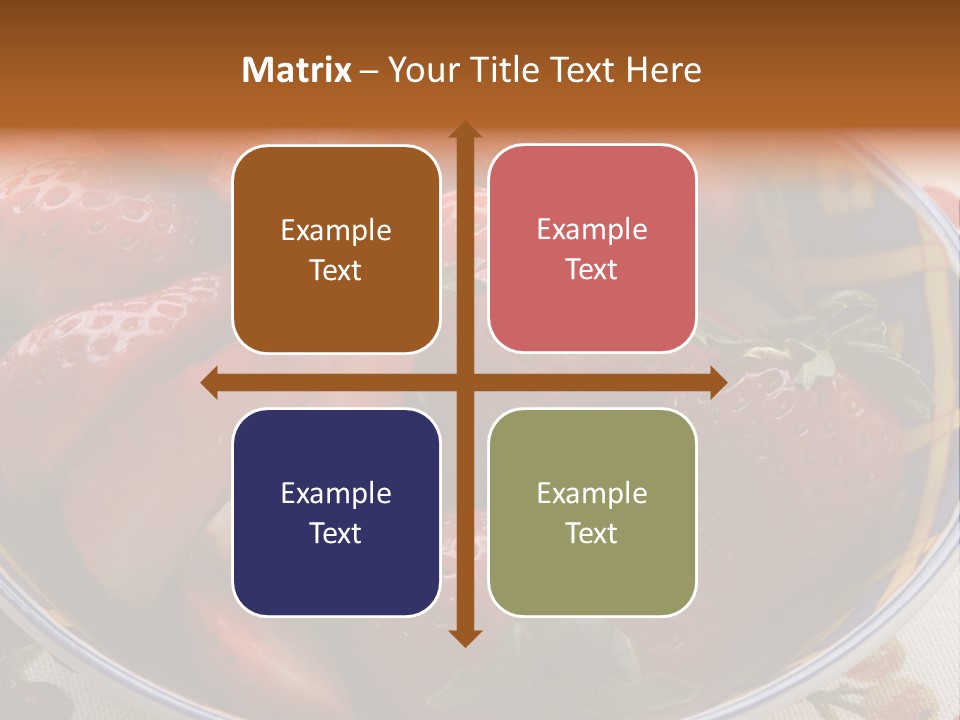 Matrix – Your Title Text Here

Example Text

Example Text

Example Text

Example Text